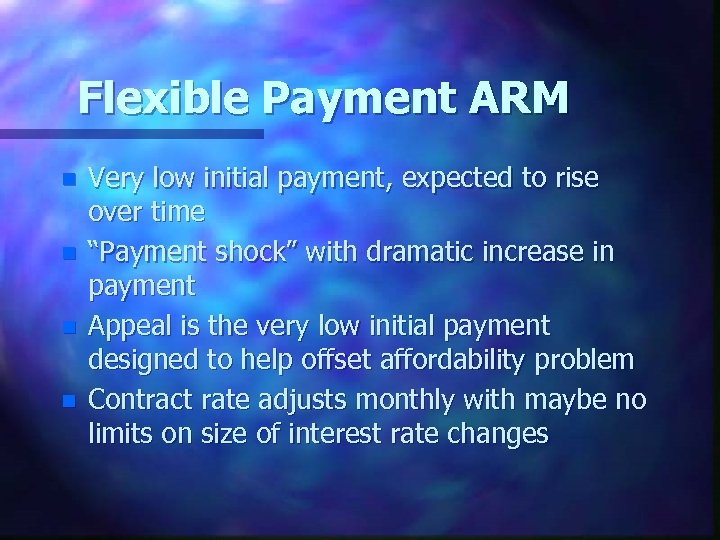 Flexible Payment ARM

- Very low initial payment, expected to rise over time
- "Payment shock" with dramatic increase in payment
- Appeal is the very low initial payment designed to help offset affordability problem
- Contract rate adjusts monthly with maybe no limits on size of interest rate changes